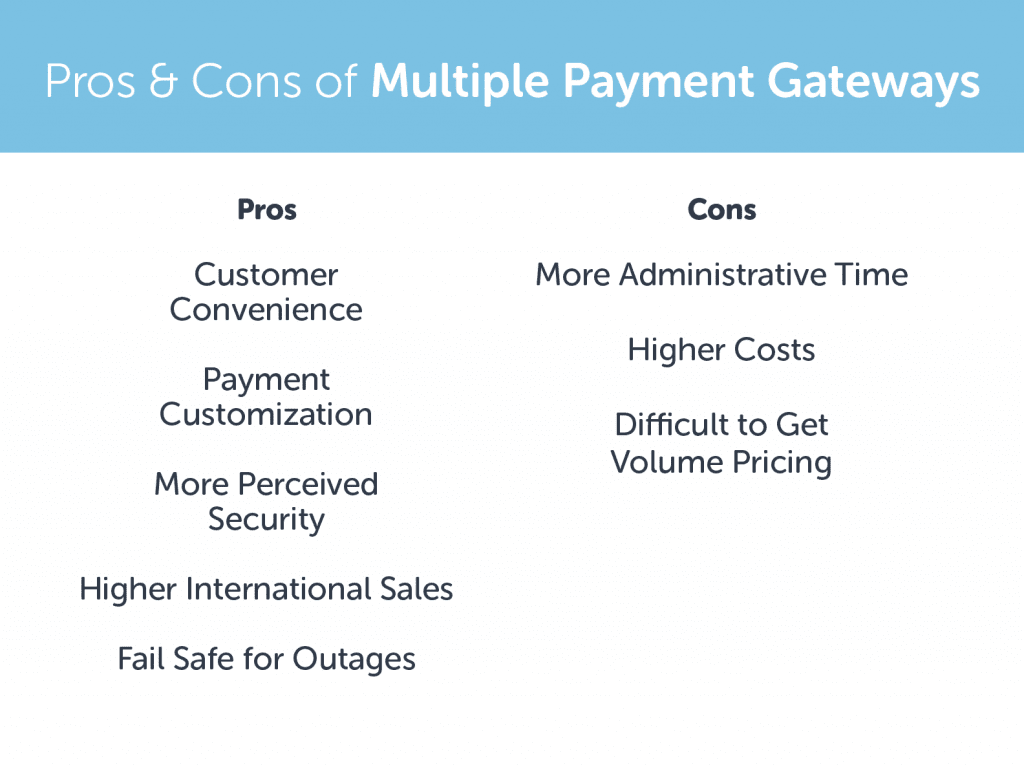 Pros & Cons of Multiple Payment Gateways

Pros

Customer Convenience

Payment Customization

More Perceived Security

Higher International Sales

Fail Safe for Outages

Cons

More Administrative Time

Higher Costs

Difficult to Get Volume Pricing